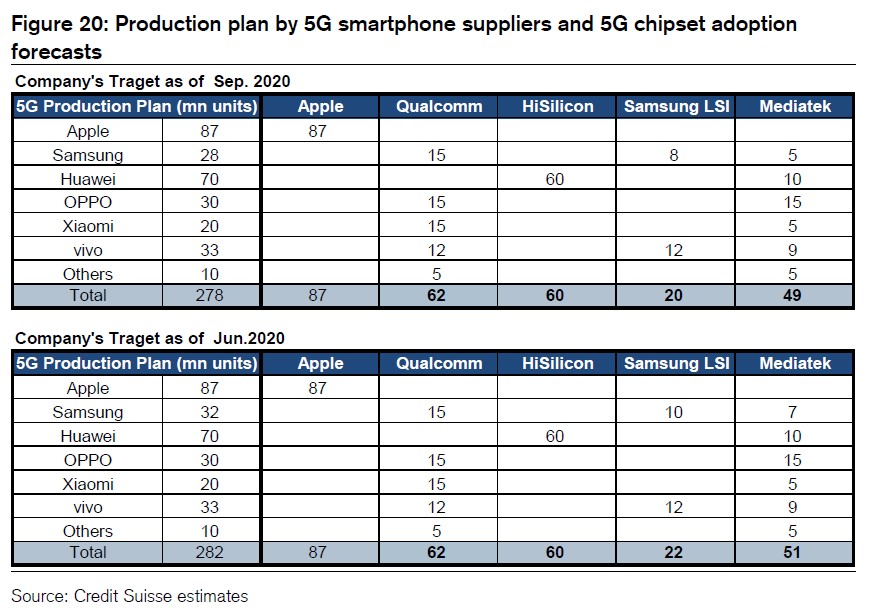 Figure 20: Production plan by 5G smartphone suppliers and 5G chipset adoption forecasts

Company's Traget as of Sep. 2020

| 5G Production Plan (mn units) | | Apple | Qualcomm | HiSilicon | Samsung LSI | Mediatek |
|---|---|---|---|---|---|---|
| Apple | 87 | 87 | | | | |
| Samsung | 28 | | 15 | | 8 | 5 |
| Huawei | 70 | | | 60 | | 10 |
| OPPO | 30 | | 15 | | | 15 |
| Xiaomi | 20 | | 15 | | | 5 |
| vivo | 33 | | 12 | | 12 | 9 |
| Others | 10 | | 5 | | | 5 |
| Total | 278 | 87 | 62 | 60 | 20 | 49 |

Company's Traget as of Jun.2020

| 5G Production Plan (mn units) | | Apple | Qualcomm | HiSilicon | Samsung LSI | Mediatek |
|---|---|---|---|---|---|---|
| Apple | 87 | 87 | | | | |
| Samsung | 32 | | 15 | | 10 | 7 |
| Huawei | 70 | | | 60 | | 10 |
| OPPO | 30 | | 15 | | | 15 |
| Xiaomi | 20 | | 15 | | | 5 |
| vivo | 33 | | 12 | | 12 | 9 |
| Others | 10 | | 5 | | | 5 |
| Total | 282 | 87 | 62 | 60 | 22 | 51 |

Source: Credit Suisse estimates